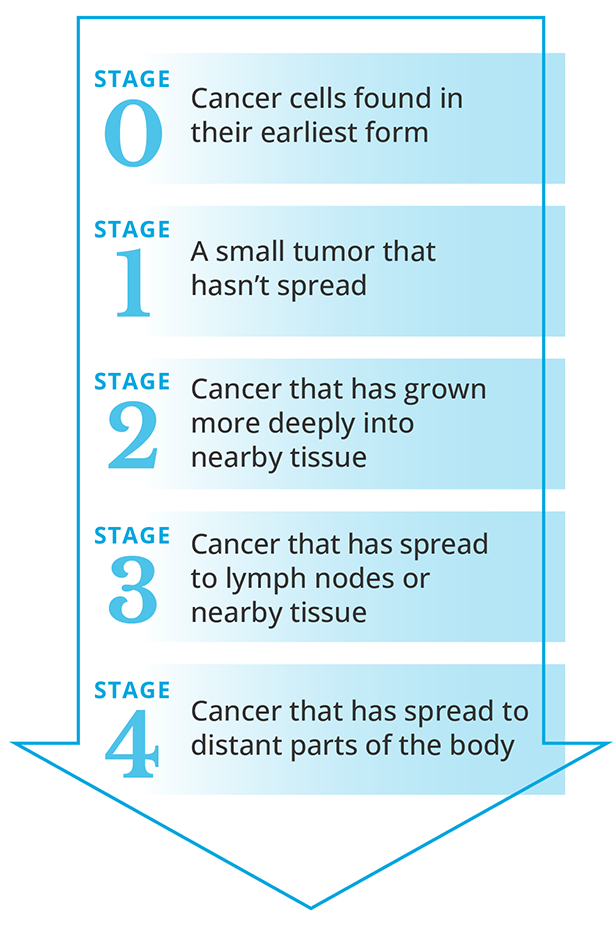 STAGE
0
Cancer cells found in their earliest form

STAGE
1
A small tumor that hasn’t spread

STAGE
2
Cancer that has grown more deeply into nearby tissue

STAGE
3
Cancer that has spread to lymph nodes or nearby tissue

STAGE
4
Cancer that has spread to distant parts of the body